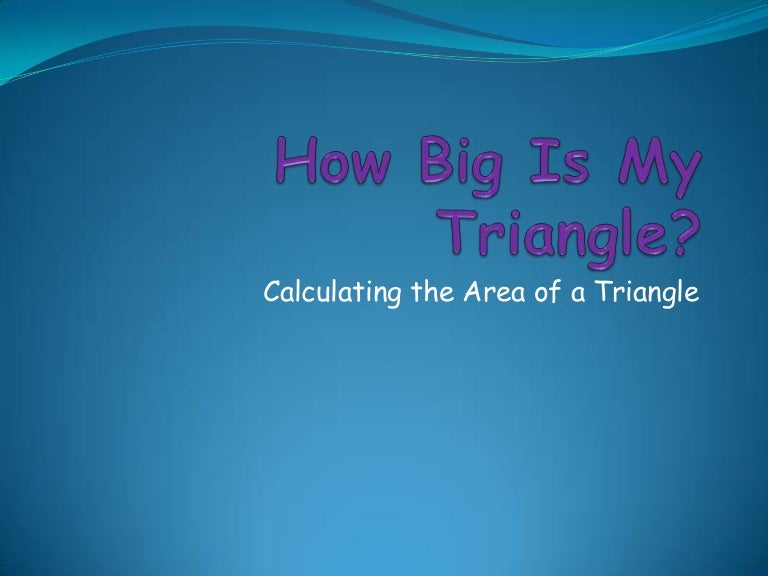 How Big Is My Triangle?

Calculating the Area of a Triangle